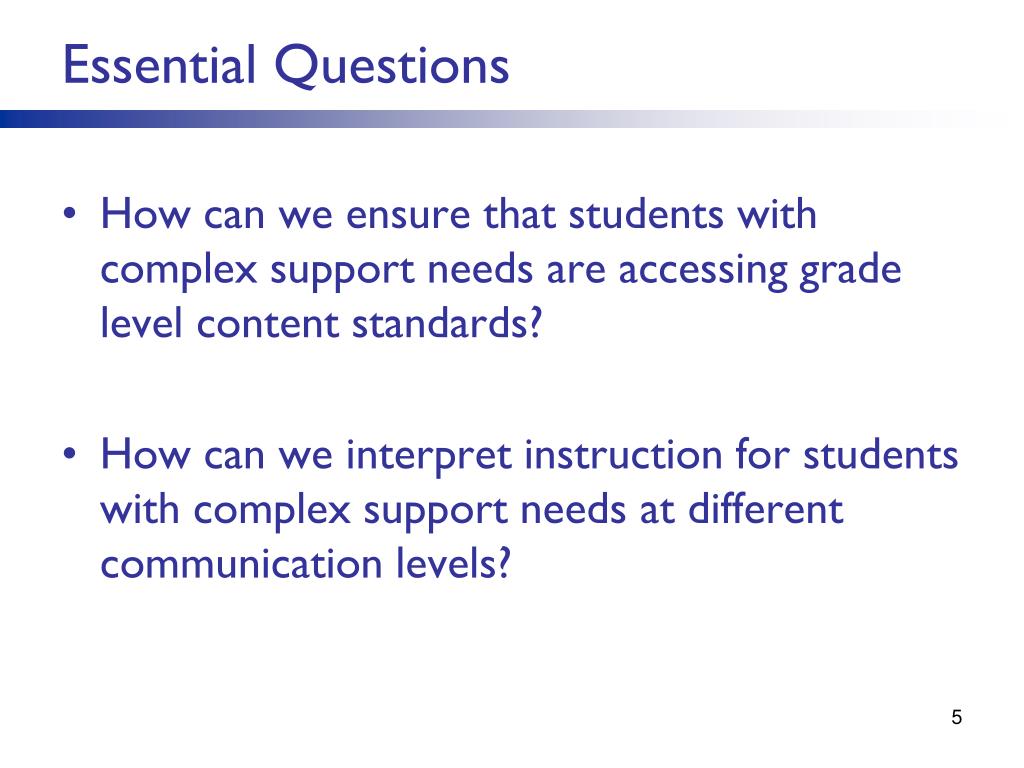 Essential Questions

• How can we ensure that students with complex support needs are accessing grade level content standards?

• How can we interpret instruction for students with complex support needs at different communication levels?

5